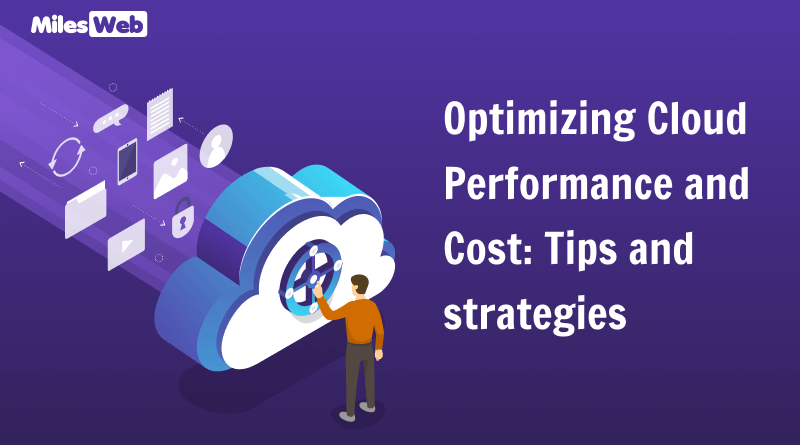 MilesWeb

Optimizing Cloud Performance and Cost: Tips and strategies